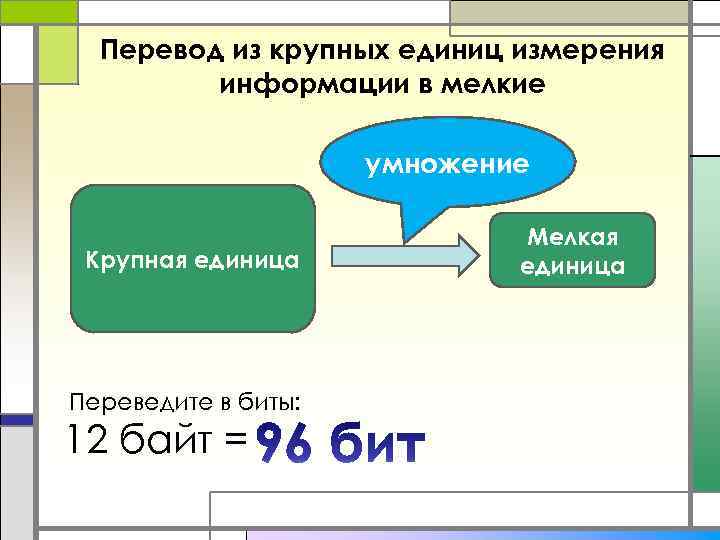 Перевод из крупных единиц измерения информации в мелкие

умножение

Крупная единица

Мелкая единица

Переведите в биты:
12 байт = 96 бит